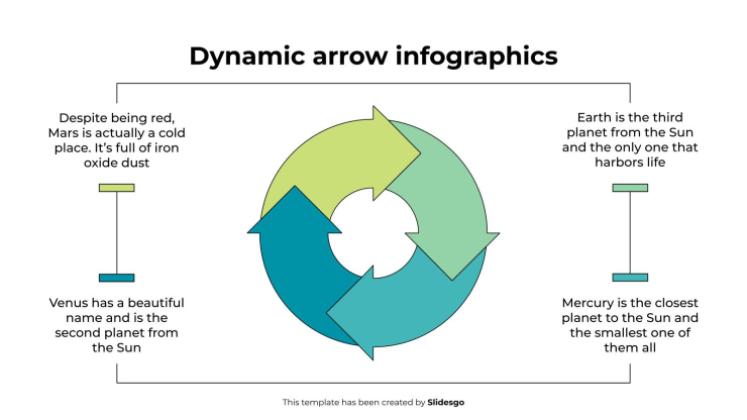 Dynamic arrow infographics

Despite being red, Mars is actually a cold place. It's full of iron oxide dust

Venus has a beautiful name and is the second planet from the Sun

Earth is the third planet from the Sun and the only one that harbors life

Mercury is the closest planet to the Sun and the smallest one of them all

This template has been created by Slidesgo